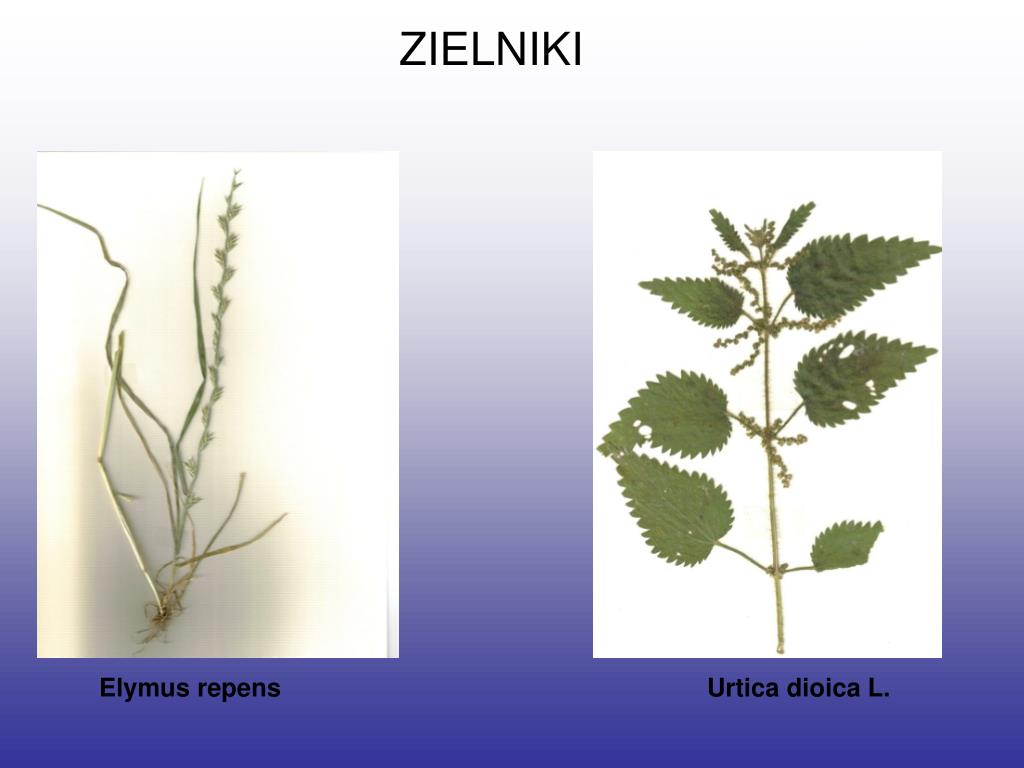 ZIELNIKI

Elymus repens

Urtica dioica L.